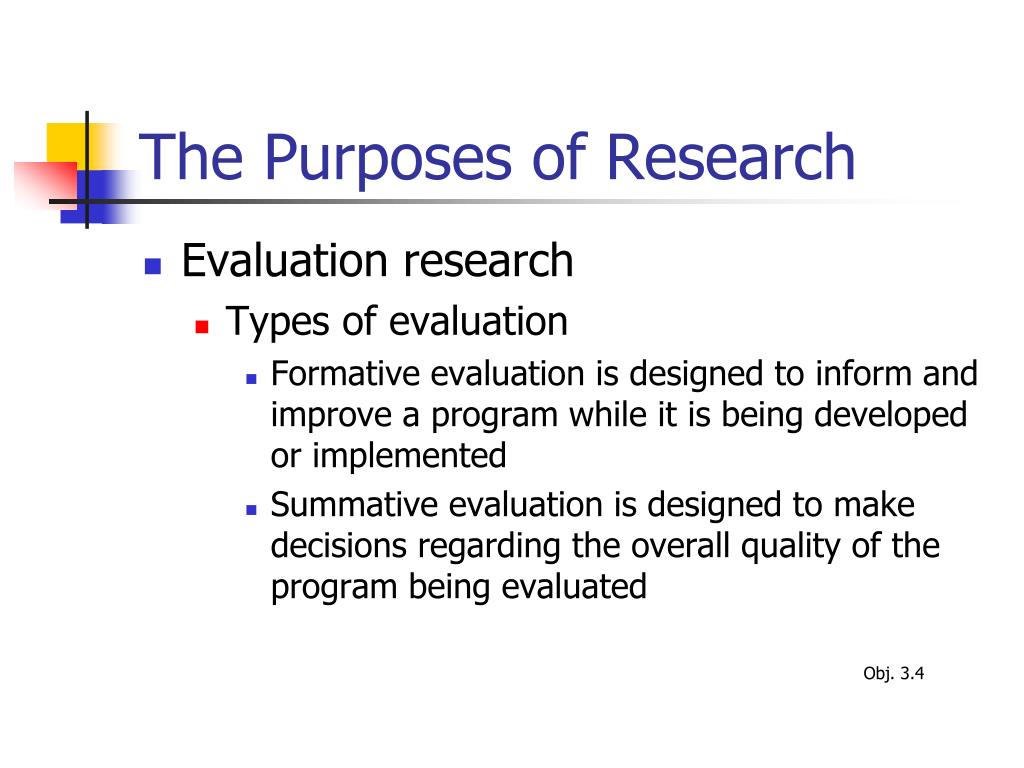 The Purposes of Research

Evaluation research

Types of evaluation

Formative evaluation is designed to inform and improve a program while it is being developed or implemented

Summative evaluation is designed to make decisions regarding the overall quality of the program being evaluated

Obj. 3.4